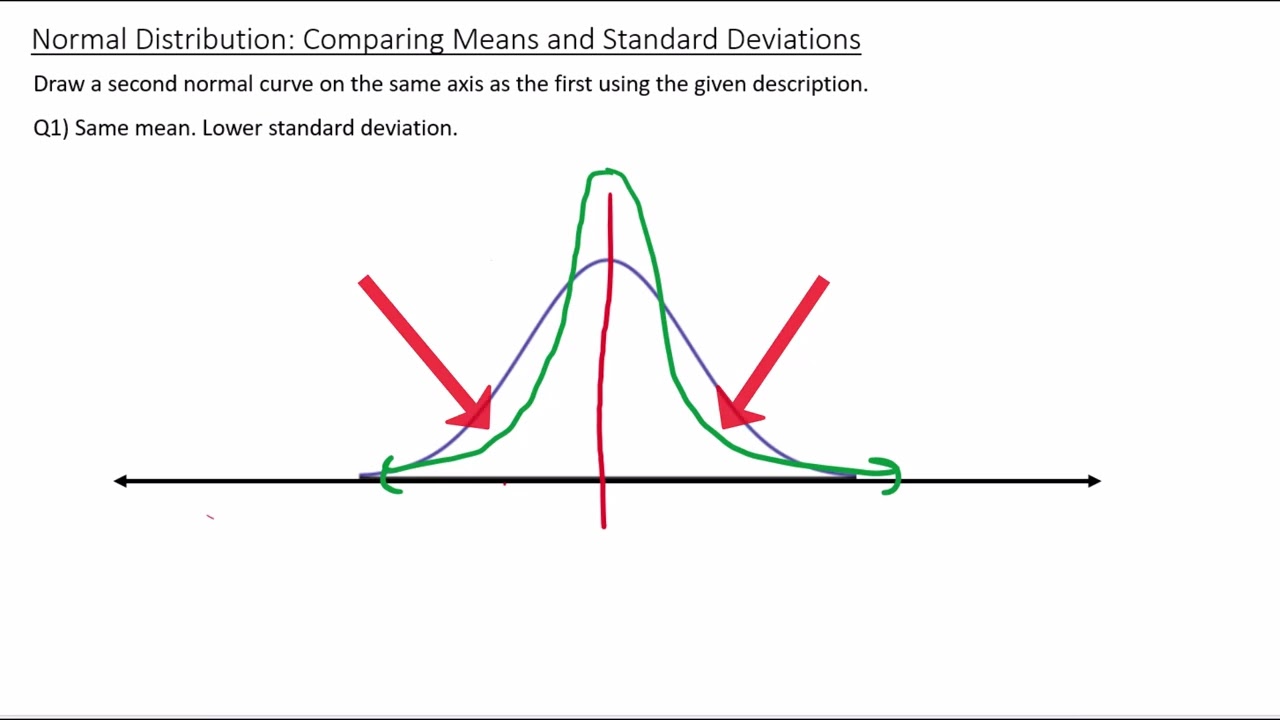 Normal Distribution: Comparing Means and Standard Deviations

Draw a second normal curve on the same axis as the first using the given description.

Q1) Same mean. Lower standard deviation.